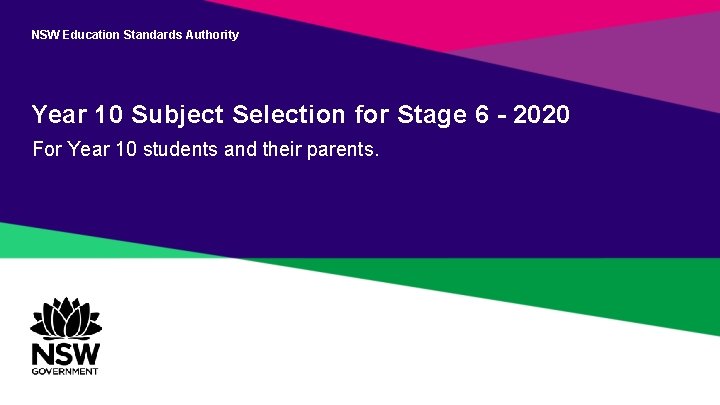 NSW Education Standards Authority

Year 10 Subject Selection for Stage 6 - 2020

For Year 10 students and their parents.

NSW
GOVERNMENT